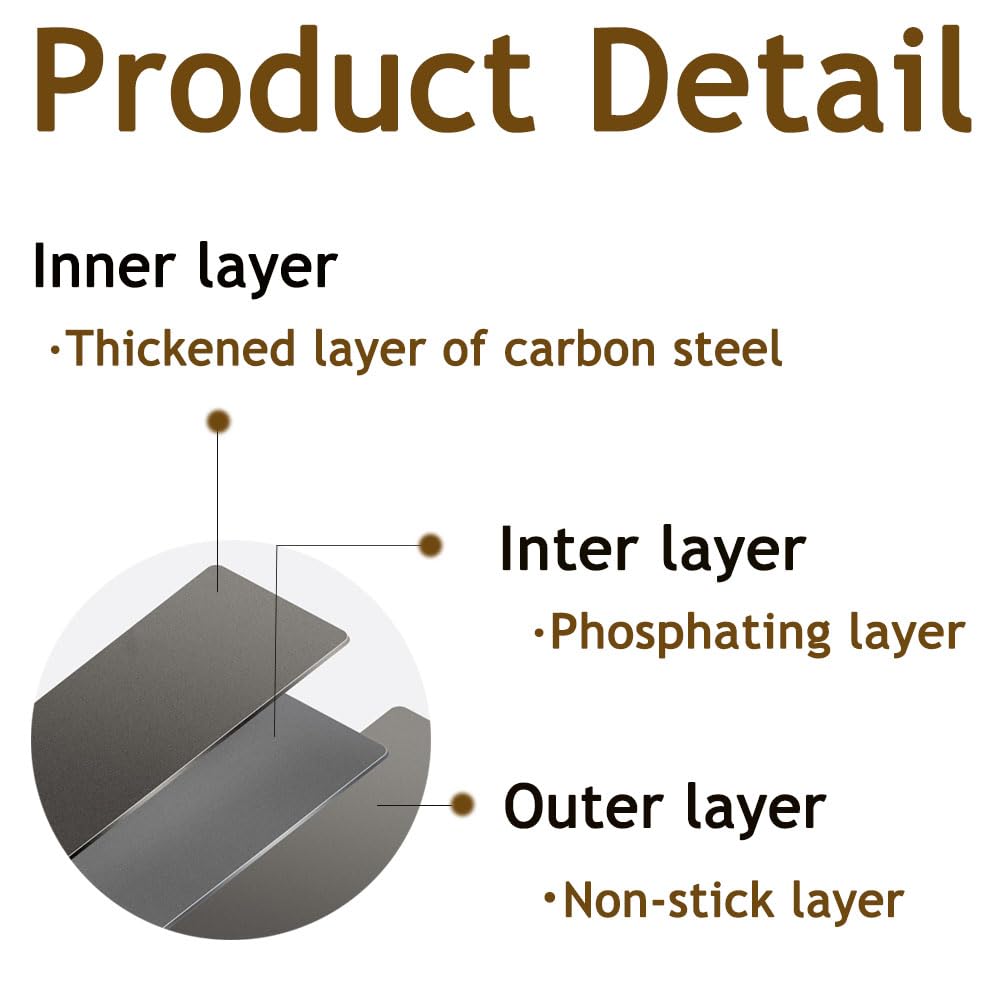 Product Detail

Inner layer

·Thickened layer of carbon steel

Inter layer

·Phosphating layer

Outer layer

·Non-stick layer